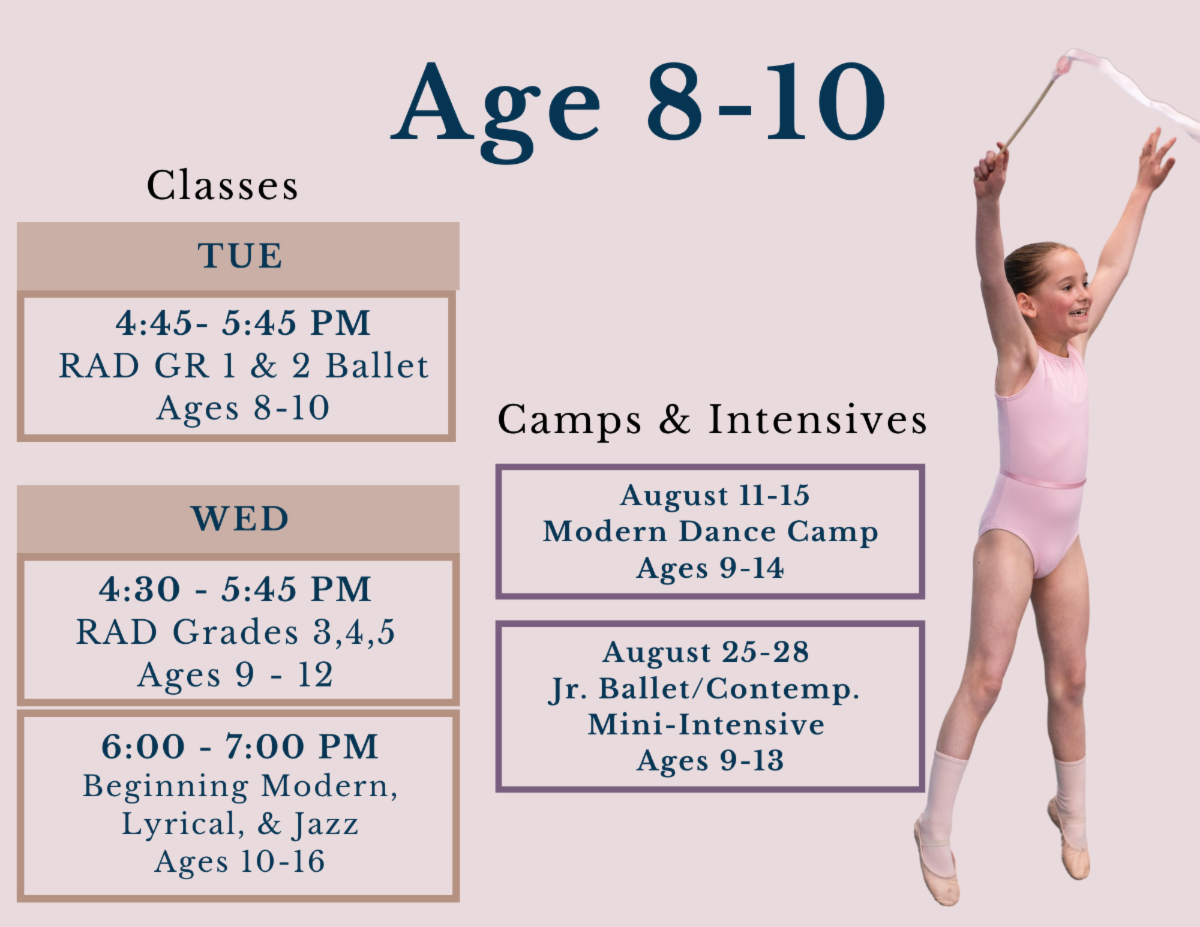 Age 8-10

Classes

TUE

4:45- 5:45 PM
RAD GR 1 & 2 Ballet
Ages 8-10

WED

4:30 - 5:45 PM
RAD Grades 3,4,5
Ages 9 - 12

6:00 - 7:00 PM
Beginning Modern, Lyrical, & Jazz
Ages 10-16

Camps & Intensives

August 11-15
Modern Dance Camp
Ages 9-14

August 25-28
Jr. Ballet/Contemp. Mini-Intensive
Ages 9-13